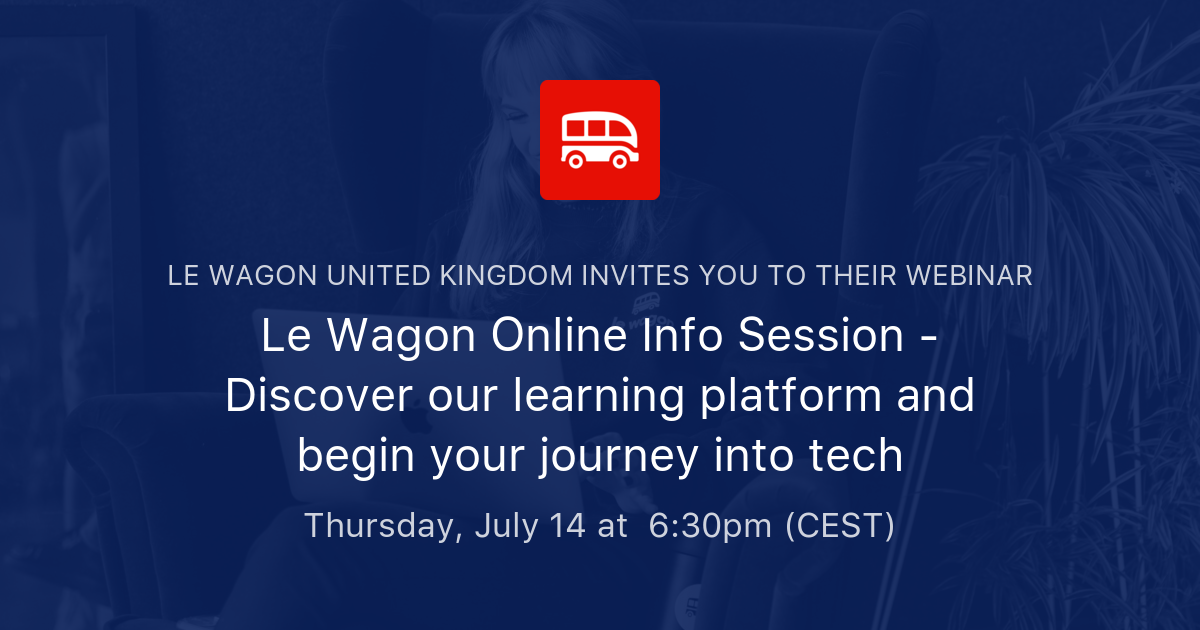 LE WAGON UNITED KINGDOM INVITES YOU TO THEIR WEBINAR

Le Wagon Online Info Session - Discover our learning platform and begin your journey into tech

Thursday, July 14 at 6:30pm (CEST)